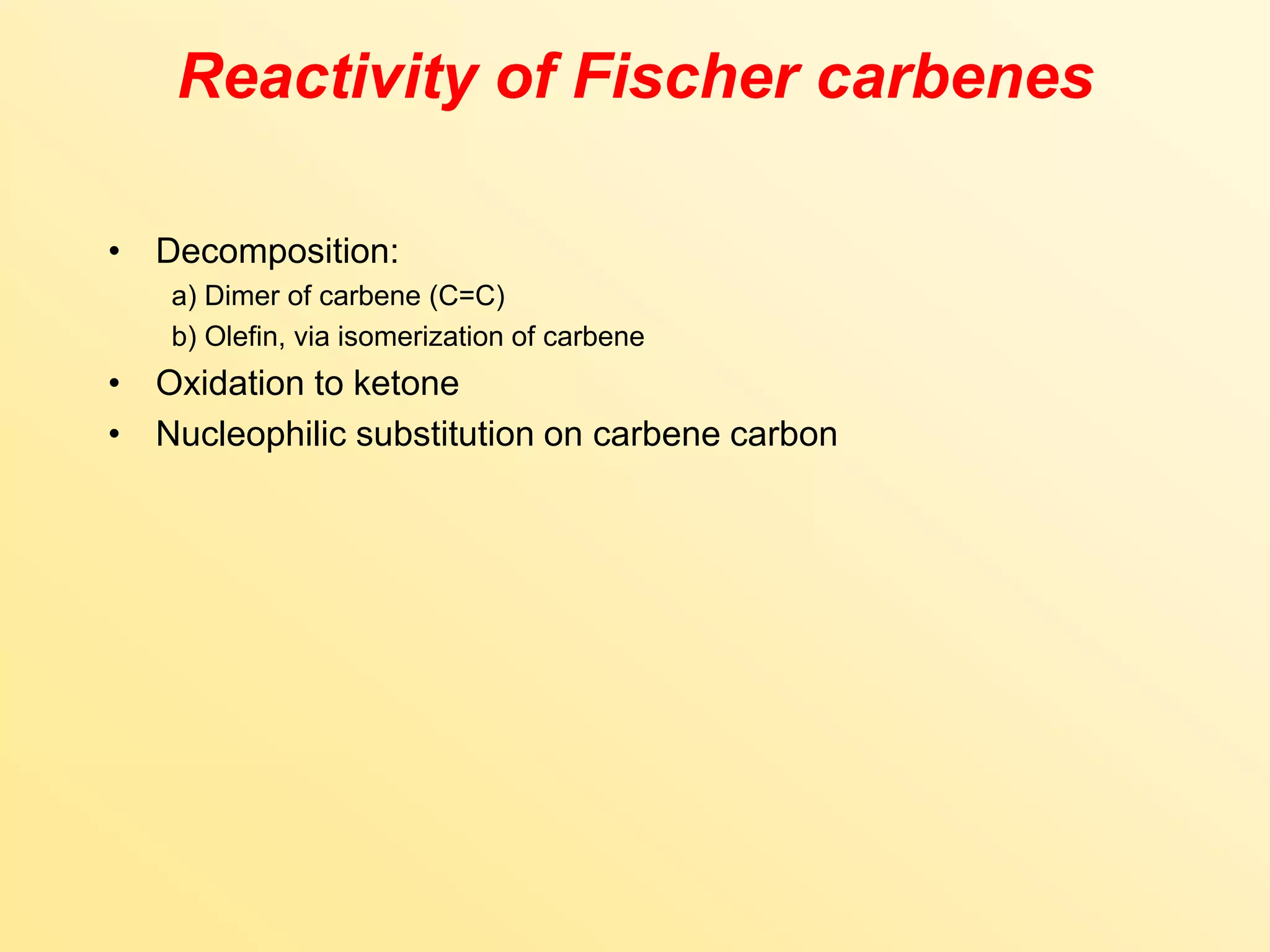 Reactivity of Fischer carbenes

• Decomposition:
a) Dimer of carbene (C=C)
b) Olefin, via isomerization of carbene
• Oxidation to ketone
• Nucleophilic substitution on carbene carbon